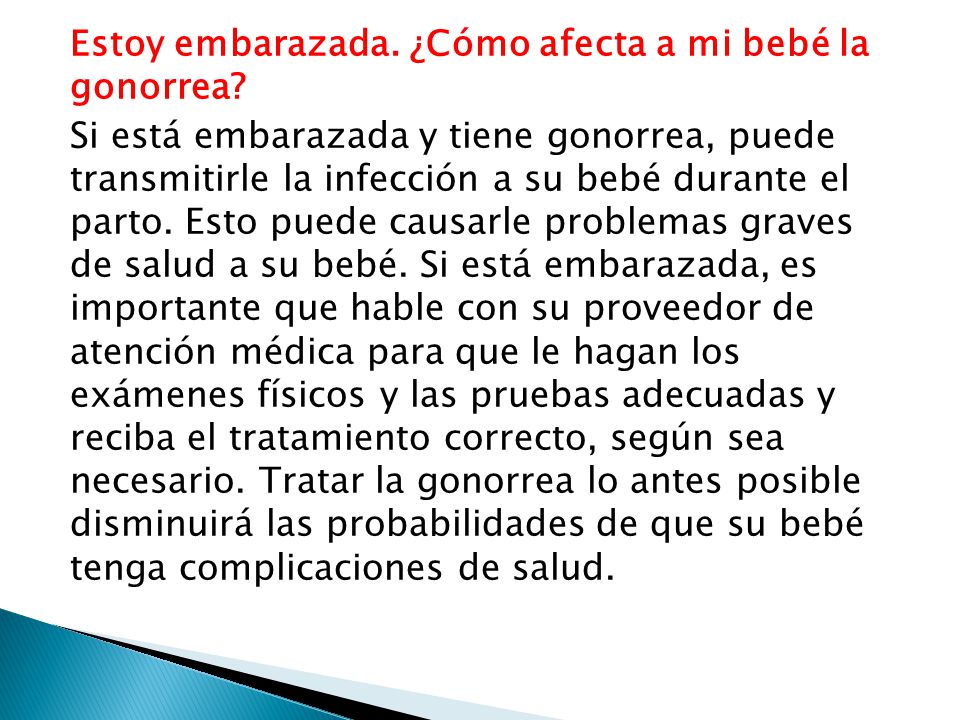 Estoy embarazada. ¿Cómo afecta a mi bebé la gonorrea?

Si está embarazada y tiene gonorrea, puede transmitirle la infección a su bebé durante el parto. Esto puede causarle problemas graves de salud a su bebé. Si está embarazada, es importante que hable con su proveedor de atención médica para que le hagan los exámenes físicos y las pruebas adecuadas y reciba el tratamiento correcto, según sea necesario. Tratar la gonorrea lo antes posible disminuirá las probabilidades de que su bebé tenga complicaciones de salud.